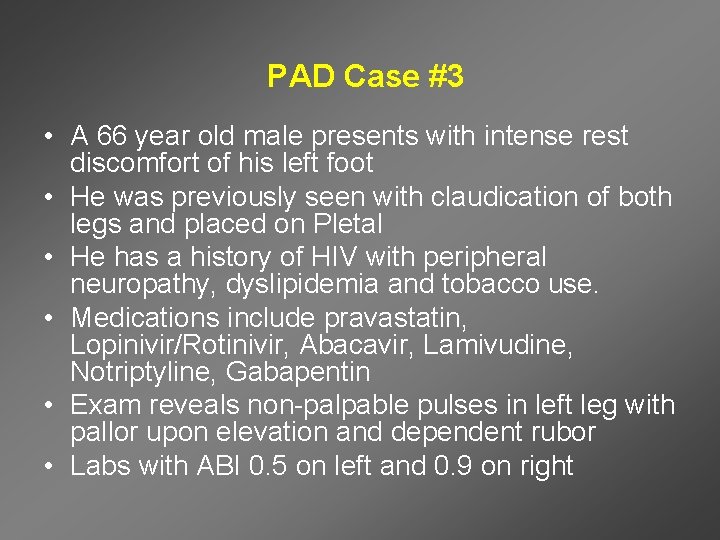 PAD Case #3

• A 66 year old male presents with intense rest discomfort of his left foot
• He was previously seen with claudication of both legs and placed on Pletal
• He has a history of HIV with peripheral neuropathy, dyslipidemia and tobacco use.
• Medications include pravastatin, Lopinivir/Rotinivir, Abacavir, Lamivudine, Notriptyline, Gabapentin
• Exam reveals non-palpable pulses in left leg with pallor upon elevation and dependent rubor
• Labs with ABI 0.5 on left and 0.9 on right